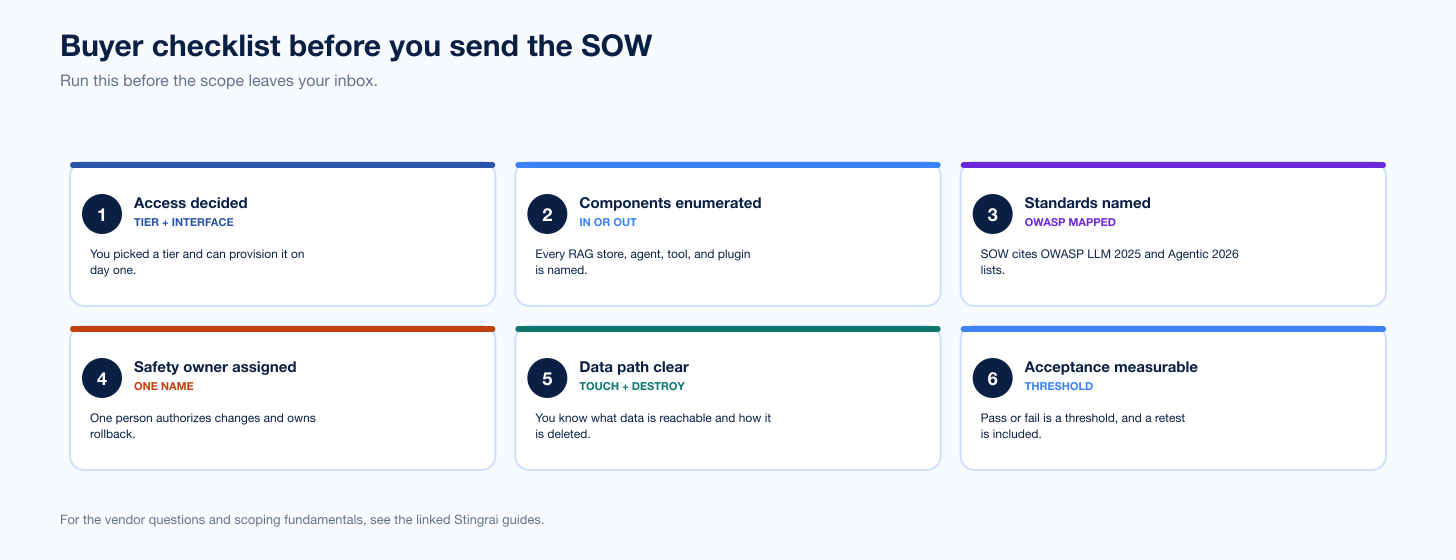 Buyer checklist before you send the SOW
Run this before the scope leaves your inbox.

1
Access decided
TIER + INTERFACE
You picked a tier and can provision it on day one.

2
Components enumerated
IN OR OUT
Every RAG store, agent, tool, and plugin is named.

3
Standards named
OWASP MAPPED
SOW cites OWASP LLM 2025 and Agentic 2026 lists.

4
Safety owner assigned
ONE NAME
One person authorizes changes and owns rollback.

5
Data path clear
TOUCH + DESTROY
You know what data is reachable and how it is deleted.

6
Acceptance measurable
THRESHOLD
Pass or fail is a threshold, and a retest is included.

For the vendor questions and scoping fundamentals, see the linked Stingrai guides.